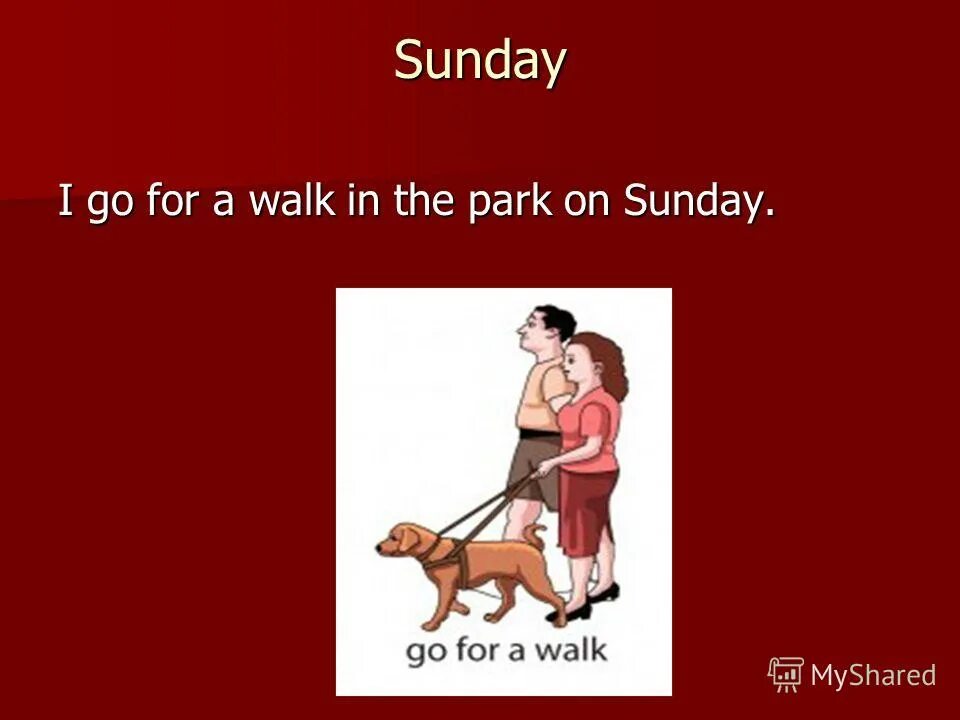 Sunday

I go for a walk in the park on Sunday.

go for a walk

MyShared